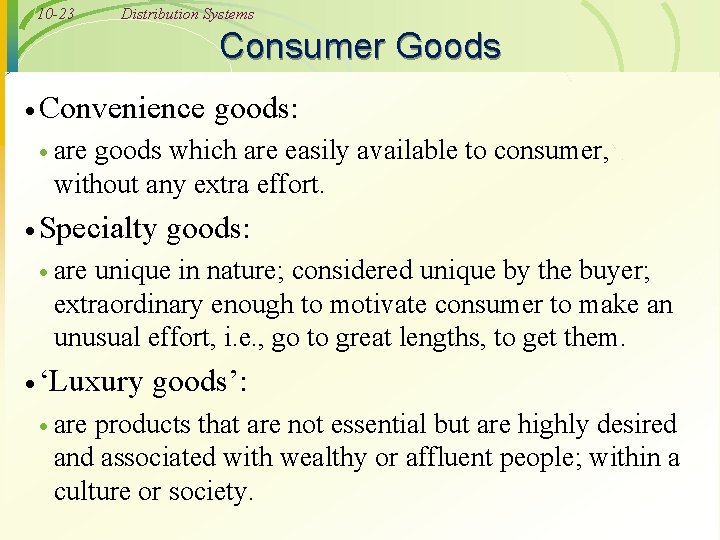 10-23 Distribution Systems

Consumer Goods

• Convenience goods:

• are goods which are easily available to consumer, without any extra effort.

• Specialty goods:

• are unique in nature; considered unique by the buyer; extraordinary enough to motivate consumer to make an unusual effort, i.e., go to great lengths, to get them.

• ‘Luxury goods’:

• are products that are not essential but are highly desired and associated with wealthy or affluent people; within a culture or society.